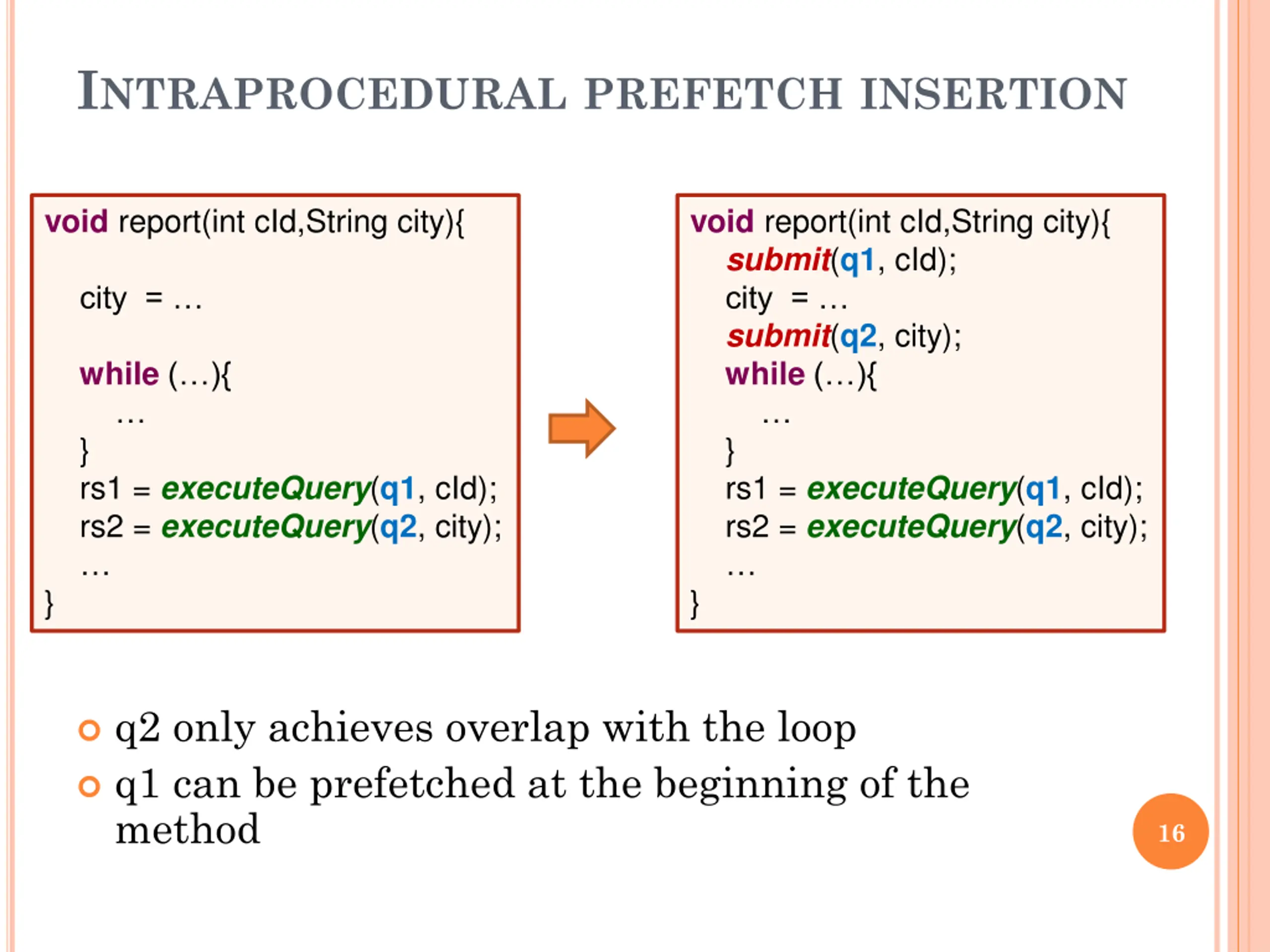 INTRAPROCEDURAL PREFETCH INSERTION

void report(int cId,String city){

city = …

while (…){
…
}
rs1 = executeQuery(q1, cId);
rs2 = executeQuery(q2, city);
…
}

void report(int cId,String city){
submit(q1, cId);
city = …
submit(q2, city);
while (…){
…
}
rs1 = executeQuery(q1, cId);
rs2 = executeQuery(q2, city);
…
}

q2 only achieves overlap with the loop

q1 can be prefetched at the beginning of the method

16